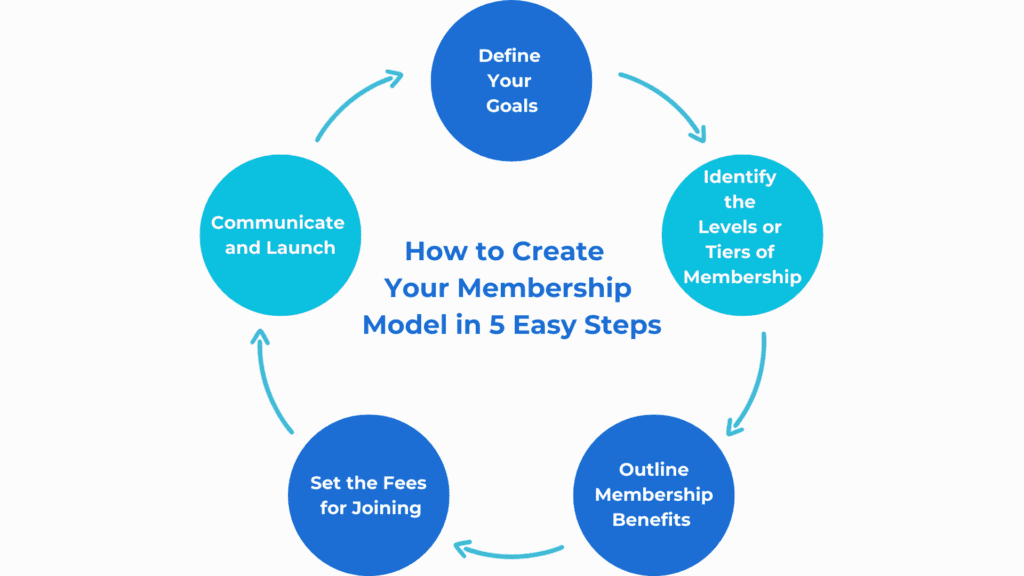 How to Create Your Membership Model in 5 Easy Steps

Define Your Goals

Identify the Levels or Tiers of Membership

Outline Membership Benefits

Set the Fees for Joining

Communicate and Launch